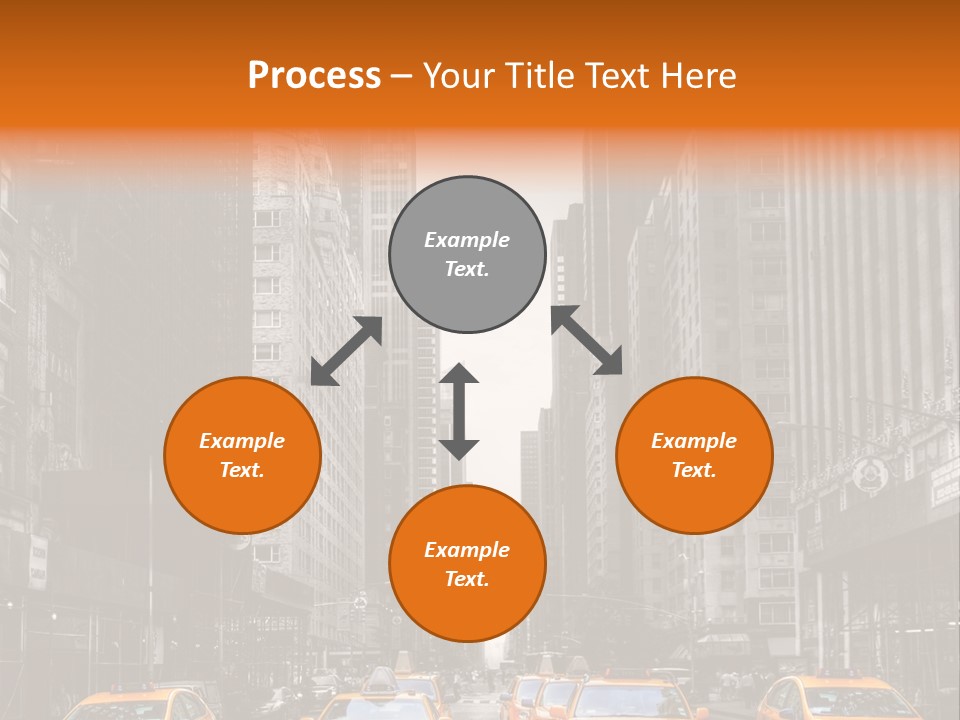 Process – Your Title Text Here

Example Text.

Example Text.

Example Text.

Example Text.